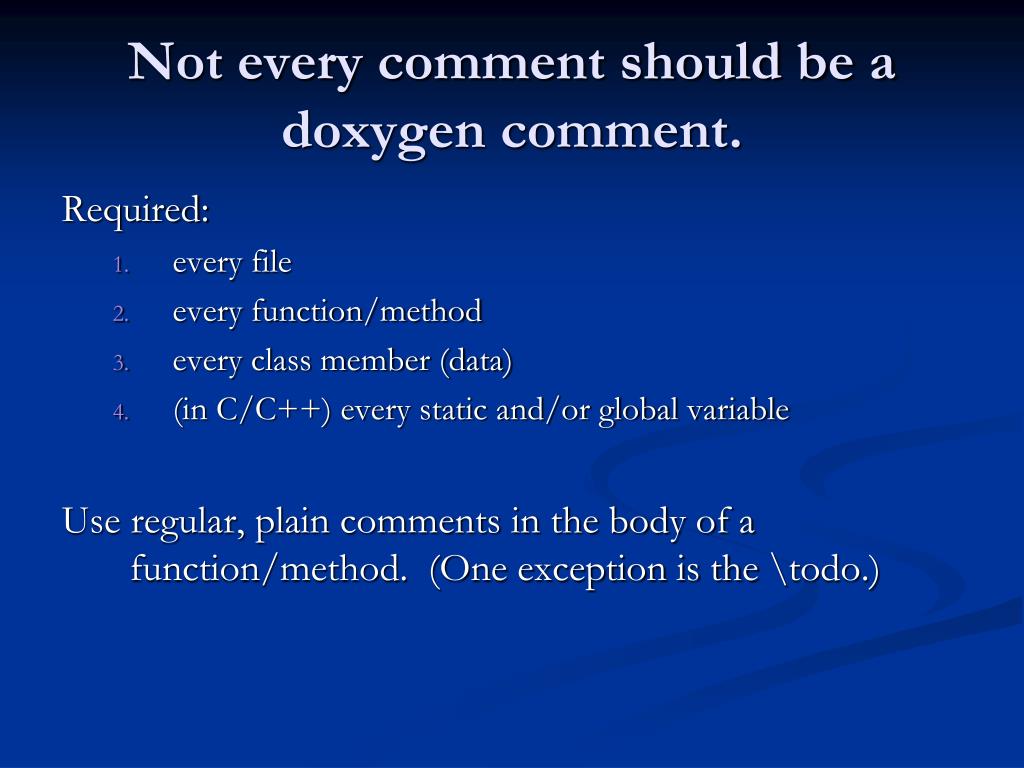 Not every comment should be a doxygen comment.

Required:

1. every file
2. every function/method
3. every class member (data)
4. (in C/C++) every static and/or global variable

Use regular, plain comments in the body of a function/method.  (One exception is the \todo.)